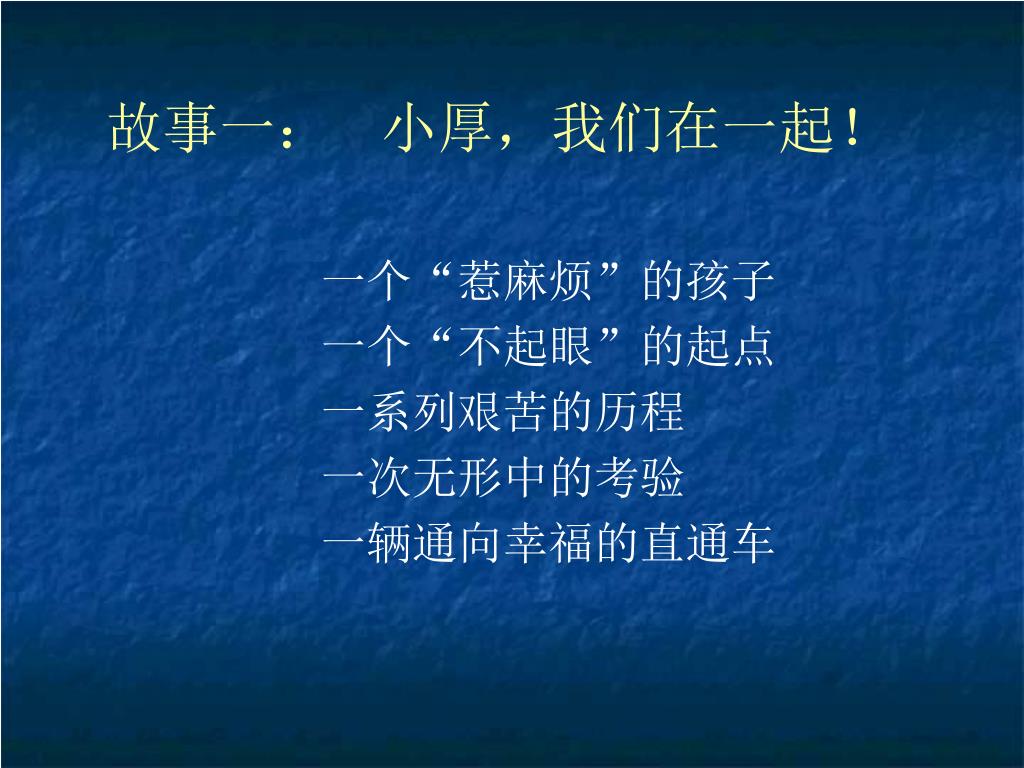 故事一：　小厚，我们在一起！

一个“惹麻烦”的孩子
一个“不起眼”的起点
一系列艰苦的历程
一次无形中的考验
一辆通向幸福的直通车